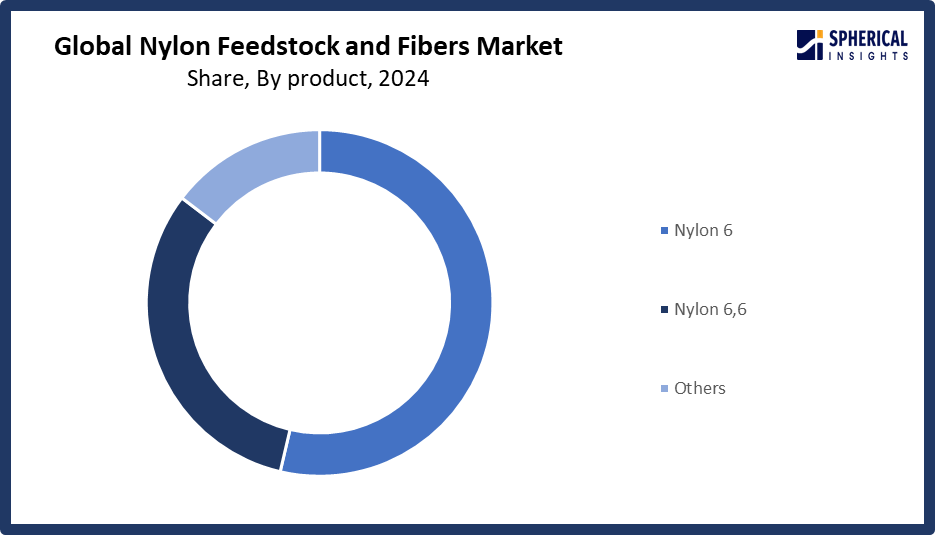 Global Nylon Feedstock and Fibers Market
Share, By product, 2024

SPHERICAL INSIGHTS

Nylon 6

Nylon 6,6

Others